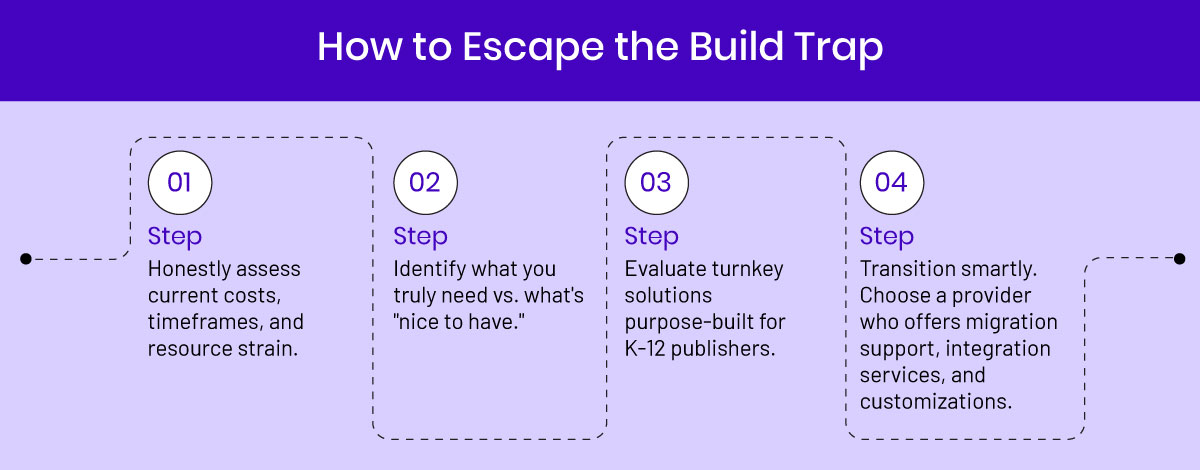 How to Escape the Build Trap

01
Step
Honestly assess current costs, timeframes, and resource strain.

02
Step
Identify what you truly need vs. what's "nice to have."

03
Step
Evaluate turnkey solutions purpose-built for K-12 publishers.

04
Step
Transition smartly. Choose a provider who offers migration support, integration services, and customizations.